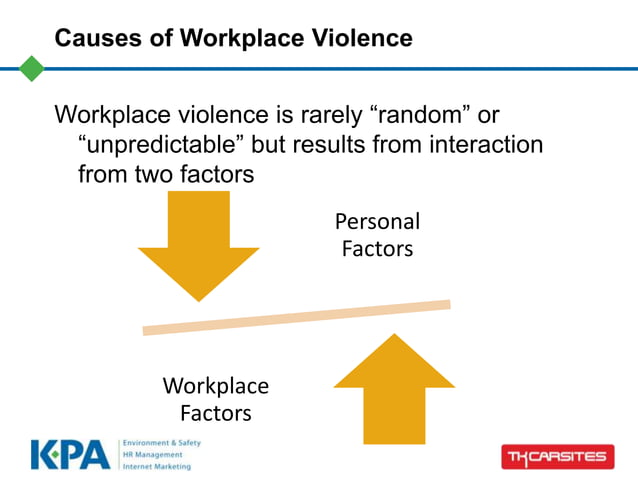 Causes of Workplace Violence

Workplace violence is rarely “random” or “unpredictable” but results from interaction from two factors

Personal Factors

Workplace Factors

KPA

Environment & Safety
HR Management
Internet Marketing

TKCARSITES